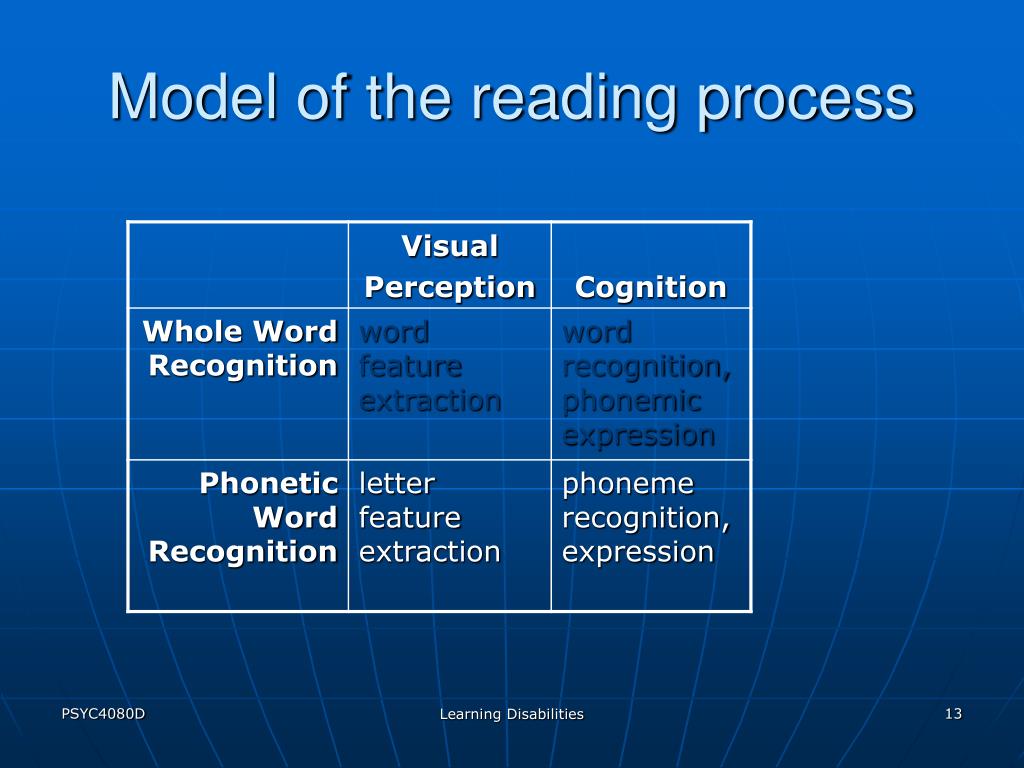 Model of the reading process

| | Visual Perception | Cognition |
|---|---|---|
| Whole Word Recognition | word feature extraction | word recognition, phonemic expression |
| Phonetic Word Recognition | letter feature extraction | phoneme recognition, expression |

PSYC4080D

Learning Disabilities

13